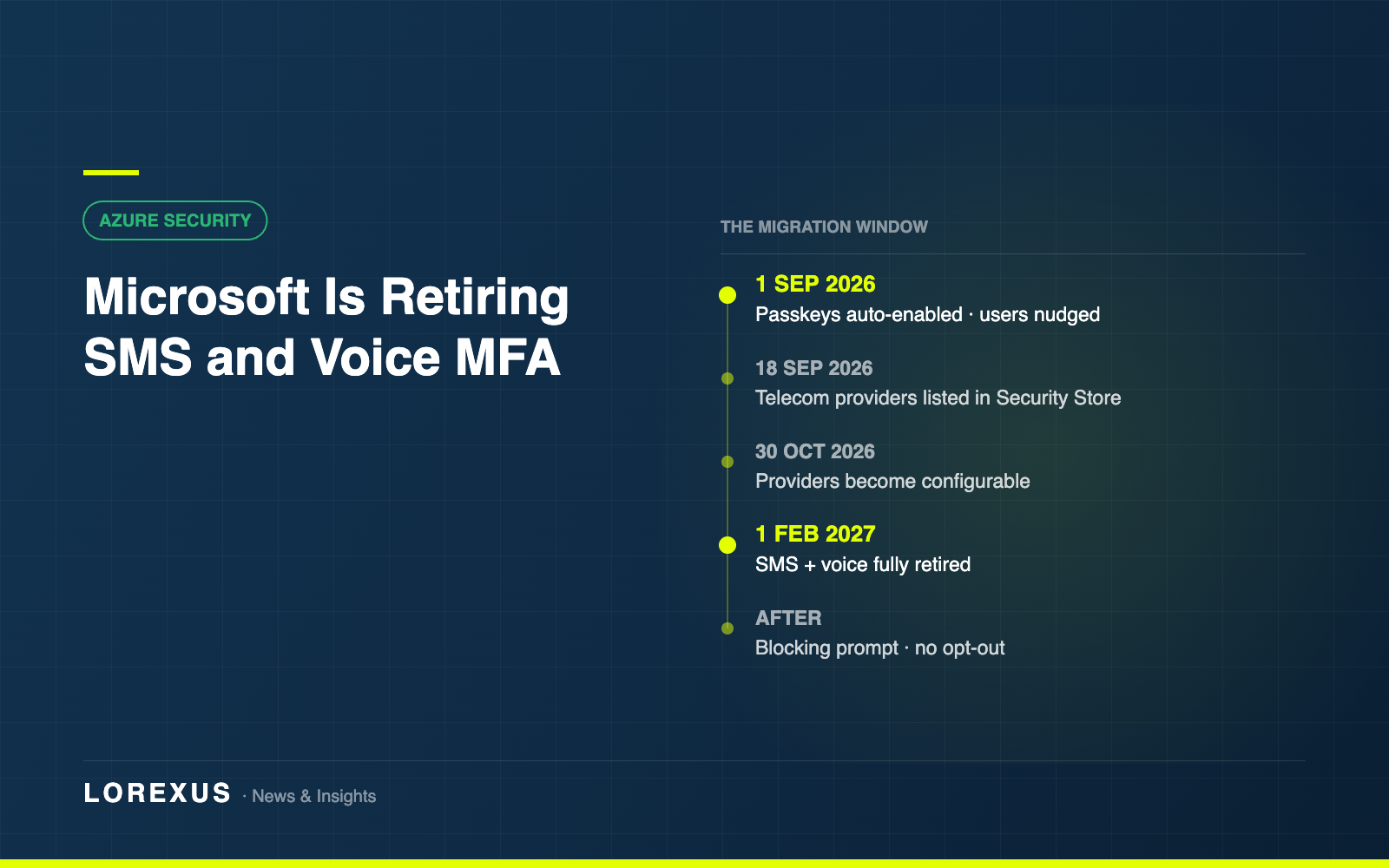 AZURE SECURITY

Microsoft Is Retiring SMS and Voice MFA

THE MIGRATION WINDOW

1 SEP 2026
Passkeys auto-enabled · users nudged

18 SEP 2026
Telecom providers listed in Security Store

30 OCT 2026
Providers become configurable

1 FEB 2027
SMS + voice fully retired

AFTER
Blocking prompt · no opt-out

LOREXUS · News & Insights